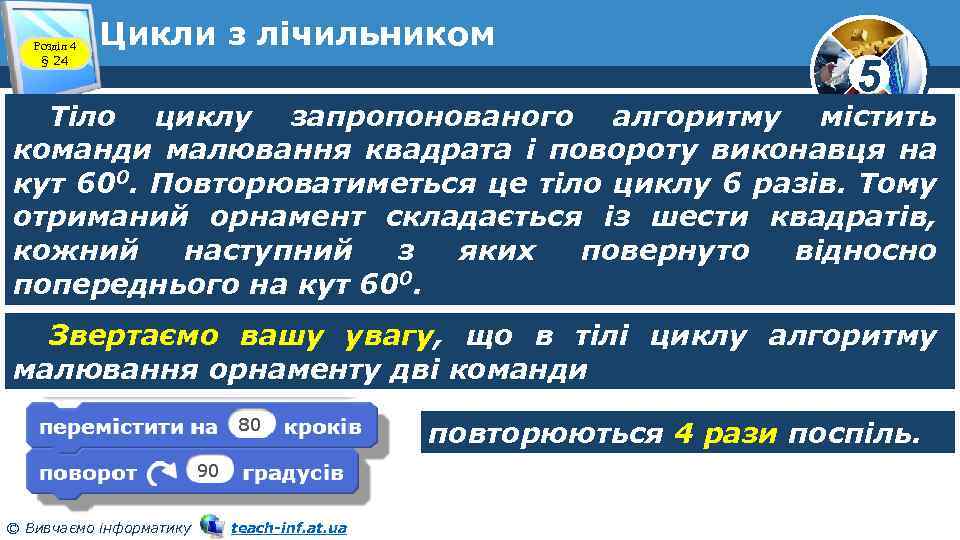 Розділ 4
§ 24

Цикли з лічильником

5

Тіло циклу запропонованого алгоритму містить команди малювання квадрата і повороту виконавця на кут $60^0$. Повторюватиметься це тіло циклу 6 разів. Тому отриманий орнамент складається із шести квадратів, кожний наступний з яких повернуто відносно попереднього на кут $60^0$.

Звертаємо вашу увагу, що в тілі циклу алгоритму малювання орнаменту дві команди

перемістити на 80 кроків
поворот 90 градусів

повторюються 4 рази поспіль.

© Вивчаємо інформатику teach-inf.at.ua